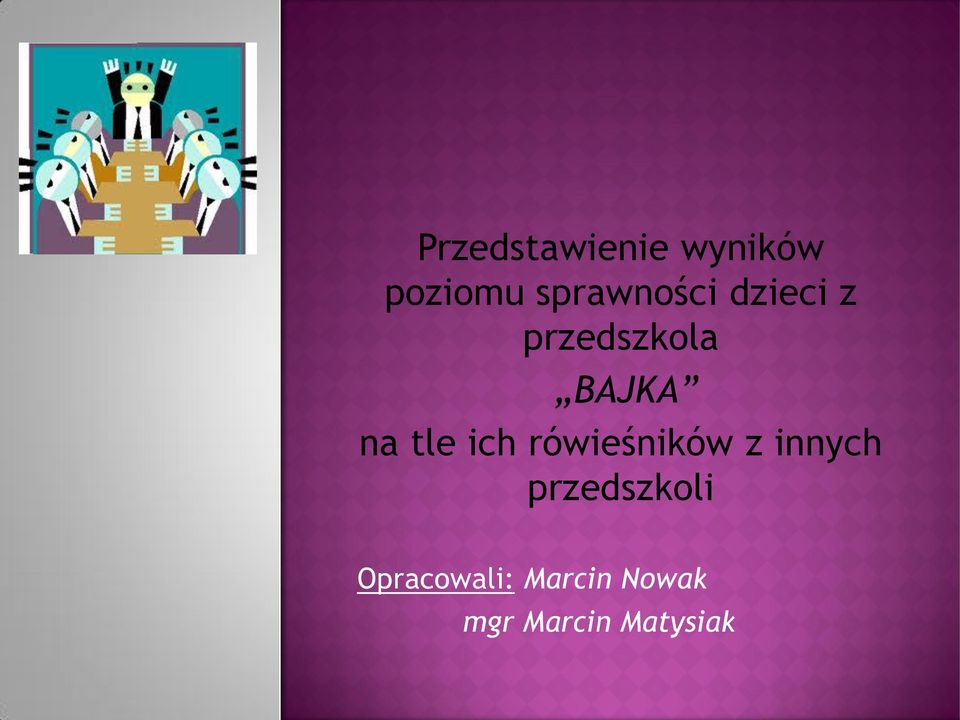 Przedstawienie wyników poziomu sprawności dzieci z przedszkola
„BAJKA”
na tle ich rówieśników z innych przedszkoli

Opracowali: Marcin Nowak
mgr Marcin Matysiak